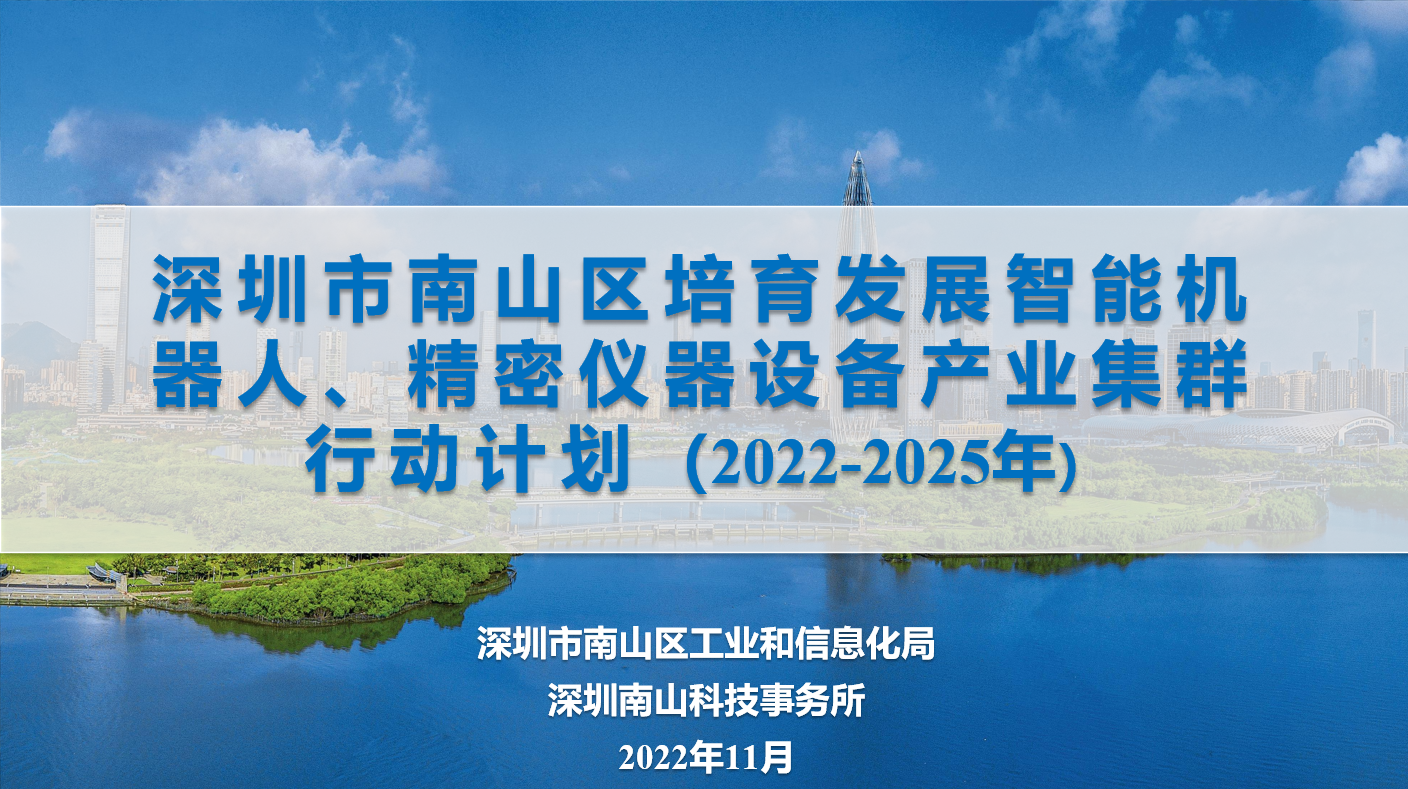 深圳市南山区培育发展智能机器人、精密仪器设备产业集群行动计划（2022-2025年）

深圳市南山区工业和信息化局

深圳南山科技事务所

2022年11月